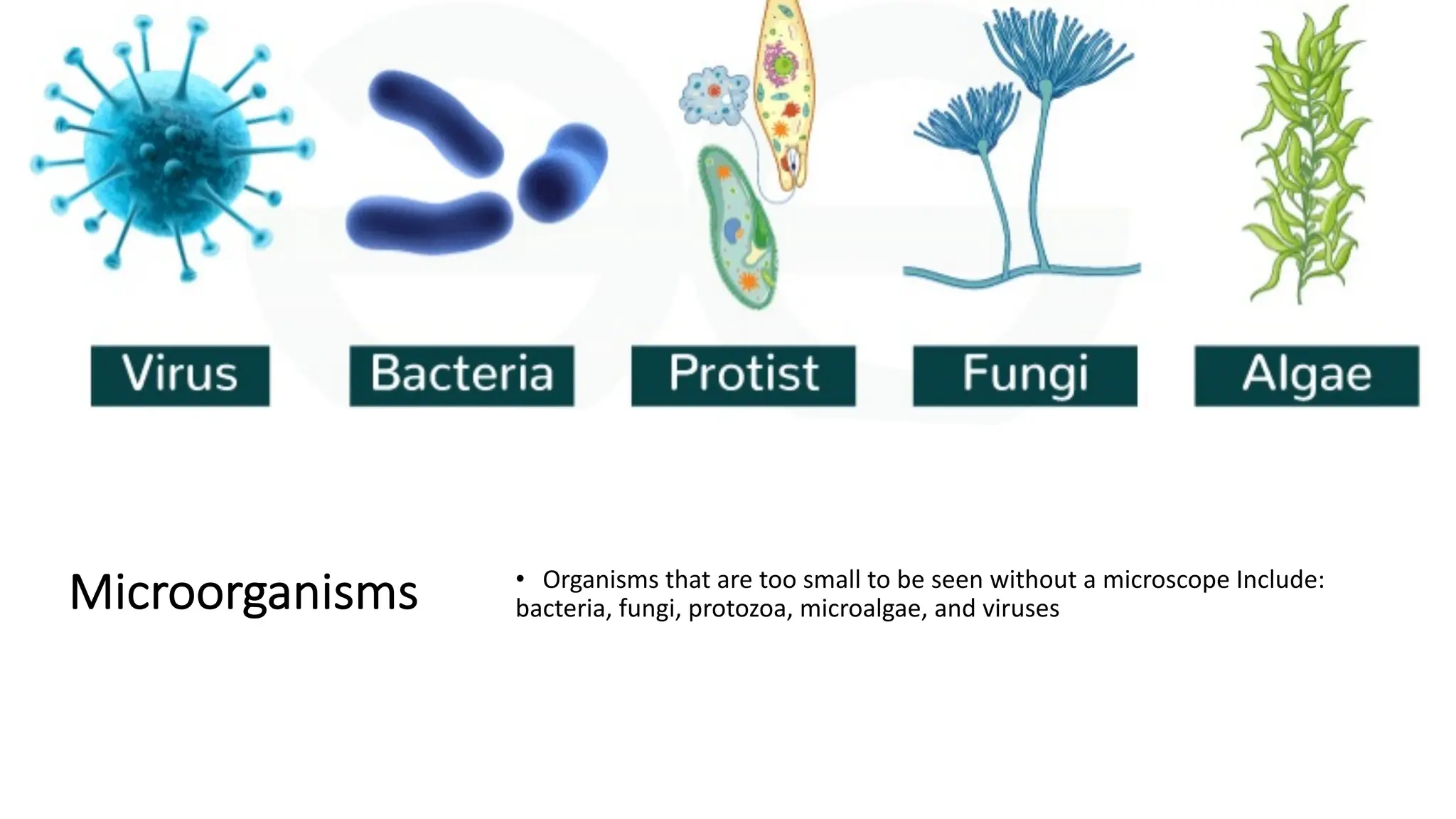 Virus

Bacteria

Protist

Fungi

Algae

Microorganisms

• Organisms that are too small to be seen without a microscope Include: bacteria, fungi, protozoa, microalgae, and viruses